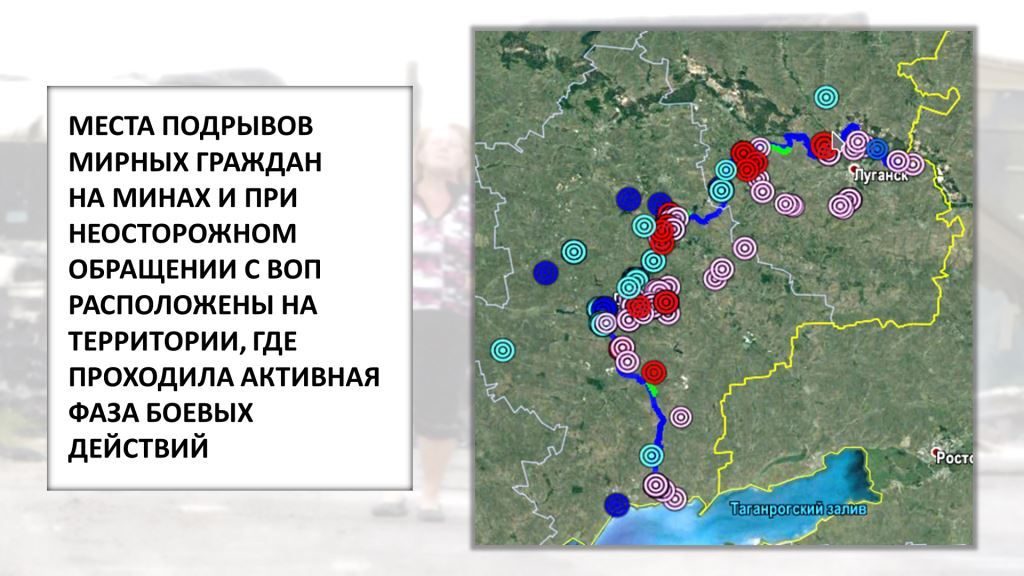 МЕСТА ПОДРЫВОВ МИРНЫХ ГРАЖДАН НА МИНАХ И ПРИ НЕОСТОРОЖНОМ ОБРАЩЕНИИ С ВОП РАСПОЛОЖЕНЫ НА ТЕРРИТОРИИ, ГДЕ ПРОХОДИЛА АКТИВНАЯ ФАЗА БОЕВЫХ ДЕЙСТВИЙ

Луганск

Росто

Таганрогский залив